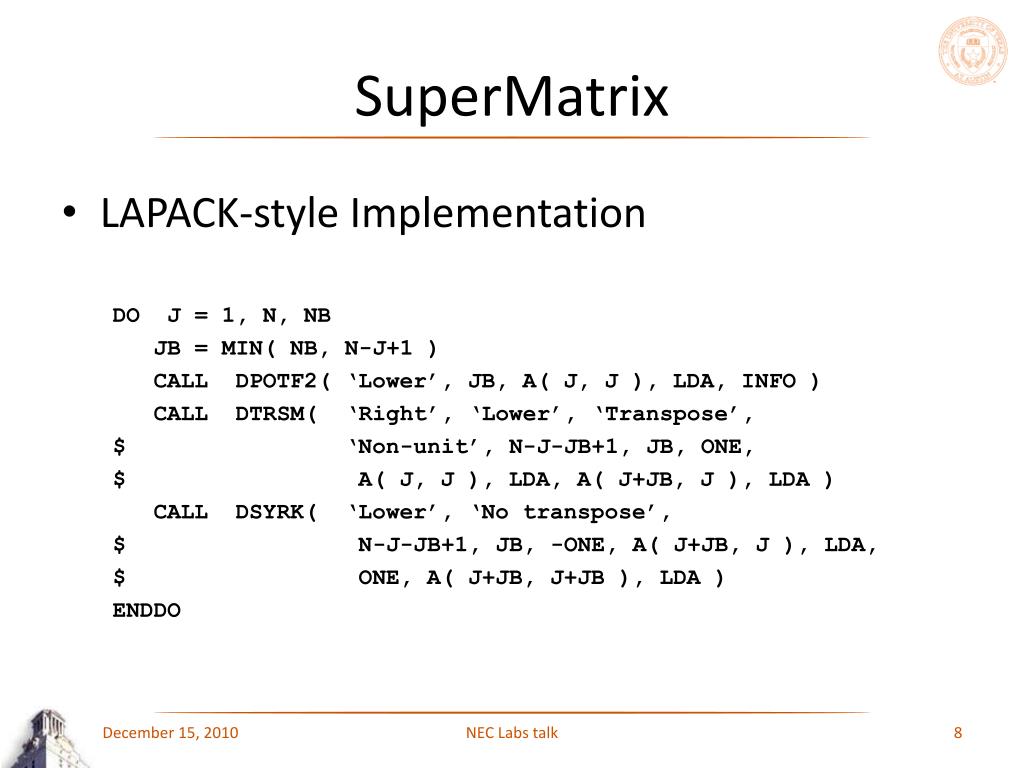 SuperMatrix

• LAPACK-style Implementation

DO J = 1, N, NB
JB = MIN( NB, N-J+1 )
CALL DPOTF2( ‘Lower’, JB, A( J, J ), LDA, INFO )
CALL DTRSM( ‘Right’, ‘Lower’, ‘Transpose’,
$ ‘Non-unit’, N-J-JB+1, JB, ONE,
$ A( J, J ), LDA, A( J+JB, J ), LDA )
CALL DSYRK( ‘Lower’, ‘No transpose’,
$ N-J-JB+1, JB, -ONE, A( J+JB, J ), LDA,
$ ONE, A( J+JB, J+JB ), LDA )
ENDDO

December 15, 2010

NEC Labs talk

8